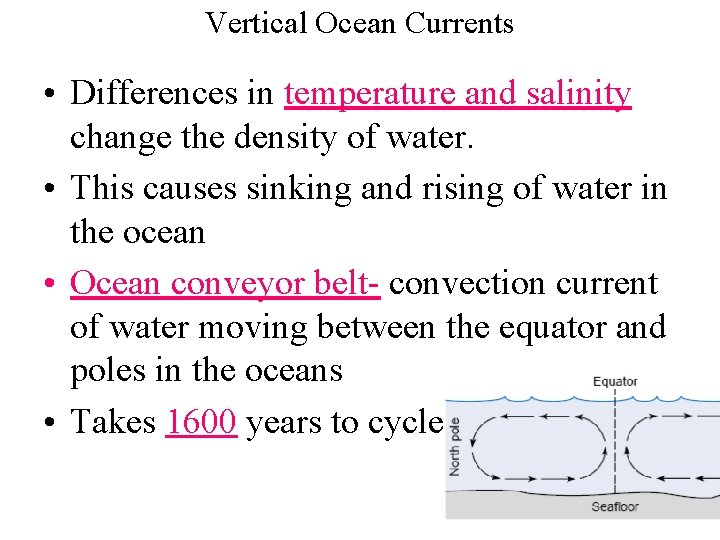 Vertical Ocean Currents

• Differences in temperature and salinity change the density of water.

• This causes sinking and rising of water in the ocean

• Ocean conveyor belt- convection current of water moving between the equator and poles in the oceans

• Takes 1600 years to cycle

Equator

North pole

Seafloor